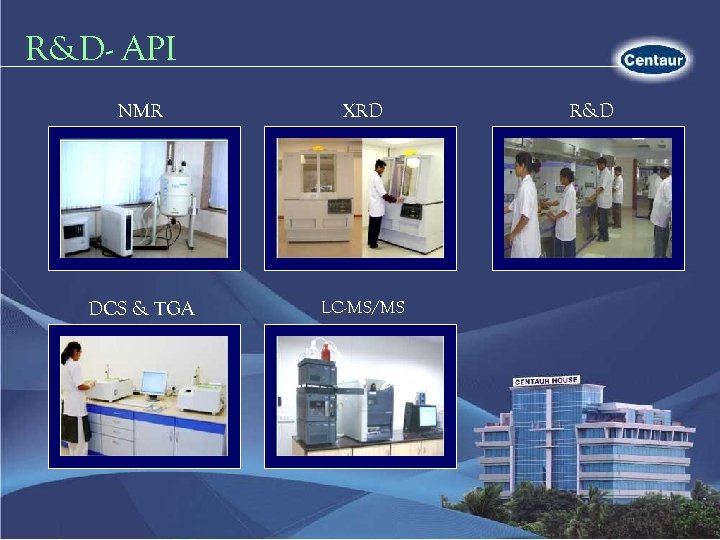 R&D- API

Centaur

NMR

XRD

R&D

DCS & TGA

LC-MS/MS

CENTAUR HOUSE